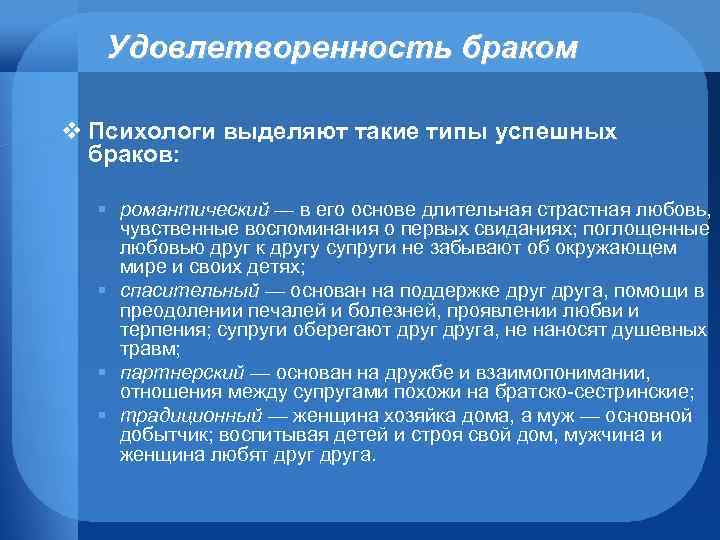 Удовлетворенность браком

❖ Психологи выделяют такие типы успешных браков:

▪ романтический — в его основе длительная страстная любовь, чувственные воспоминания о первых свиданиях; поглощенные любовью друг к другу супруги не забывают об окружающем мире и своих детях;
▪ спасительный — основан на поддержке друг друга, помощи в преодолении печалей и болезней, проявлении любви и терпения; супруги оберегают друг друга, не наносят душевных травм;
▪ партнерский — основан на дружбе и взаимопонимании, отношения между супругами похожи на братско-сестринские;
▪ традиционный — женщина хозяйка дома, а муж — основной добытчик; воспитывая детей и строя свой дом, мужчина и женщина любят друг друга.